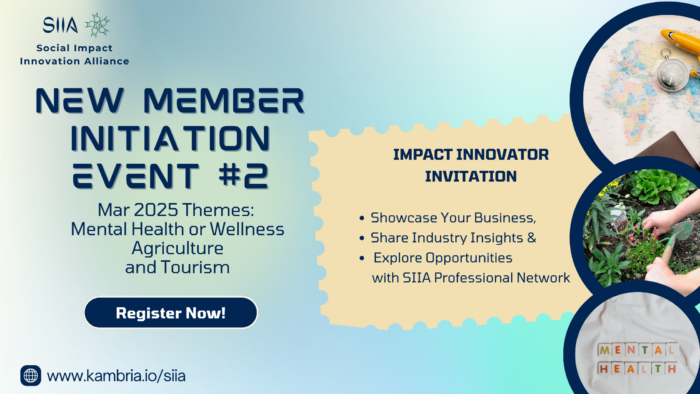 SIIA
Social Impact Innovation Alliance

NEW MEMBER INITIATION EVENT #2

Mar 2025 Themes:
Mental Health or Wellness
Agriculture
and Tourism

Register Now!

www.kambria.io/siia

IMPACT INNOVATOR INVITATION

• Showcase Your Business,
• Share Industry Insights &
• Explore Opportunities with SIIA Professional Network

MENTAL HEALTH